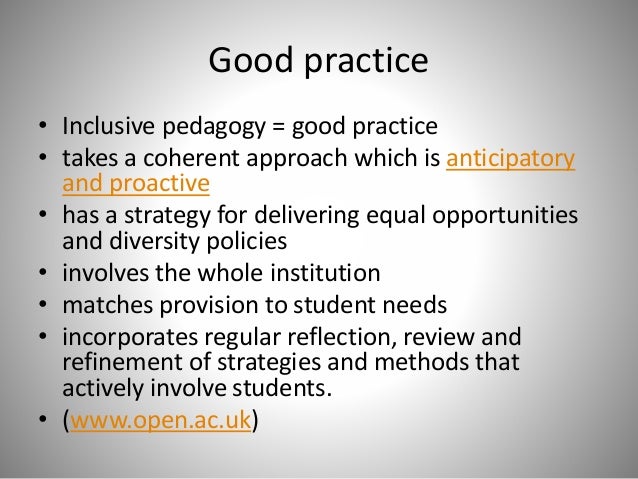 Good practice

• Inclusive pedagogy = good practice
• takes a coherent approach which is anticipatory and proactive
• has a strategy for delivering equal opportunities and diversity policies
• involves the whole institution
• matches provision to student needs
• incorporates regular reflection, review and refinement of strategies and methods that actively involve students.
• (www.open.ac.uk)